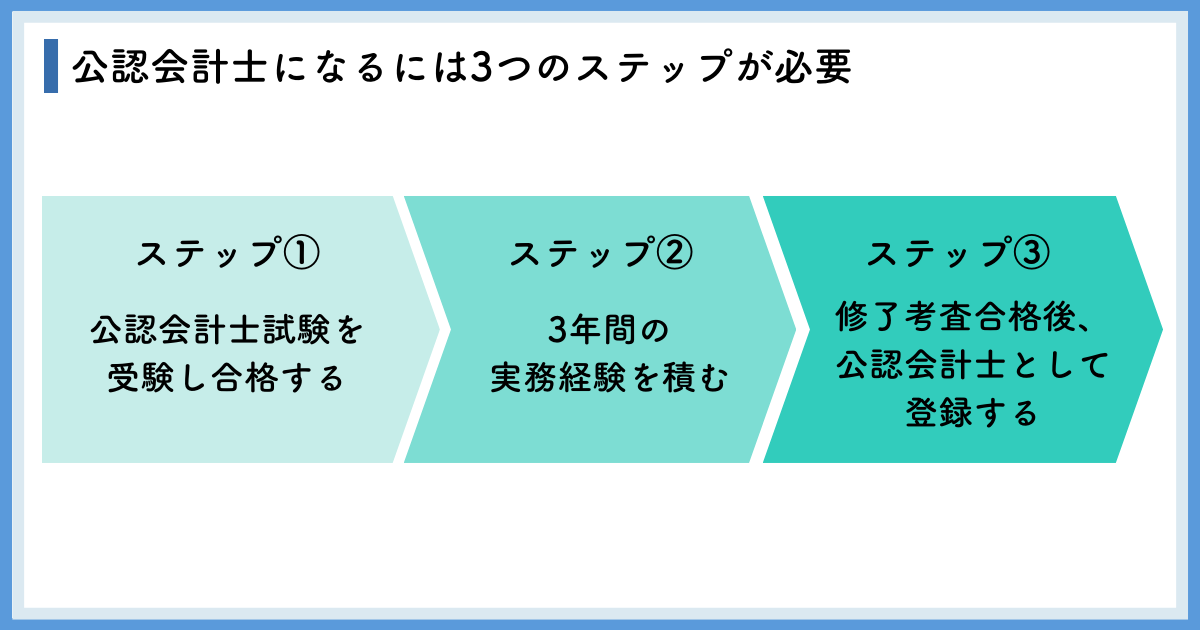 公認会計士になるには3つのステップが必要

ステップ①

公認会計士試験を受験し合格する

ステップ②

3年間の実務経験を積む

ステップ③

修了考査合格後、公認会計士として登録する